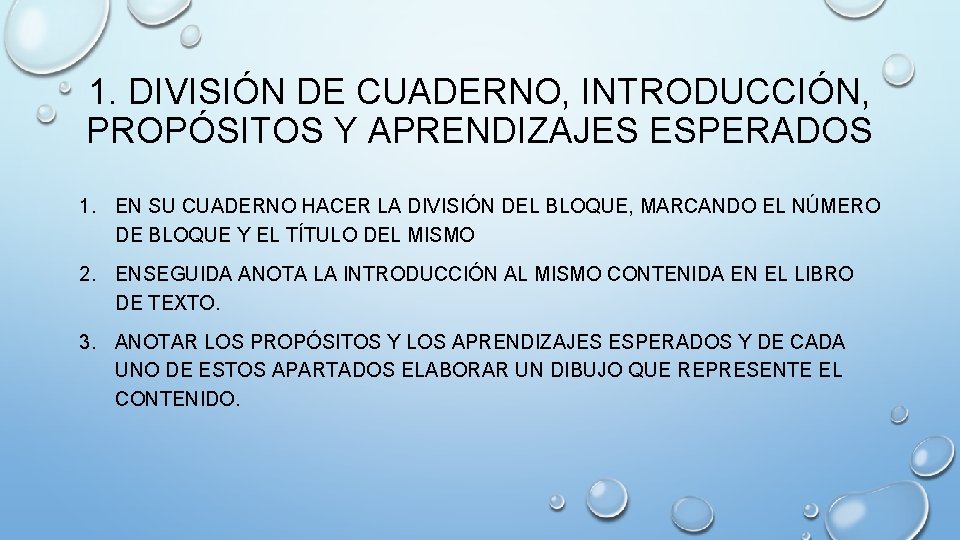 1. DIVISIÓN DE CUADERNO, INTRODUCCIÓN, PROPÓSITOS Y APRENDIZAJES ESPERADOS

1. EN SU CUADERNO HACER LA DIVISIÓN DEL BLOQUE, MARCANDO EL NÚMERO DE BLOQUE Y EL TÍTULO DEL MISMO

2. ENSEGUIDA ANOTA LA INTRODUCCIÓN AL MISMO CONTENIDA EN EL LIBRO DE TEXTO.

3. ANOTAR LOS PROPÓSITOS Y LOS APRENDIZAJES ESPERADOS Y DE CADA UNO DE ESTOS APARTADOS ELABORAR UN DIBUJO QUE REPRESENTE EL CONTENIDO.